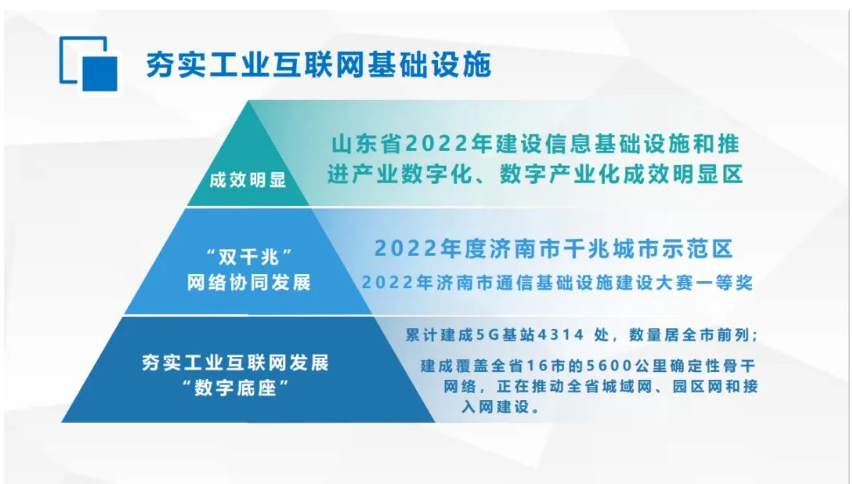 夯实工业互联网基础设施

成效明显

山东省2022年建设信息基础设施和推进产业数字化、数字产业化成效明显区

“双千兆”
网络协同发展

2022年度济南市千兆城市示范区

2022年济南市通信基础设施建设大赛一等奖

夯实工业互联网发展
“数字底座”

累计建成5G基站4314 处，数量居全市前列；

建成覆盖全省16市的5600公里确定性骨干网络，正在推动全省城域网、园区网和接入网建设。